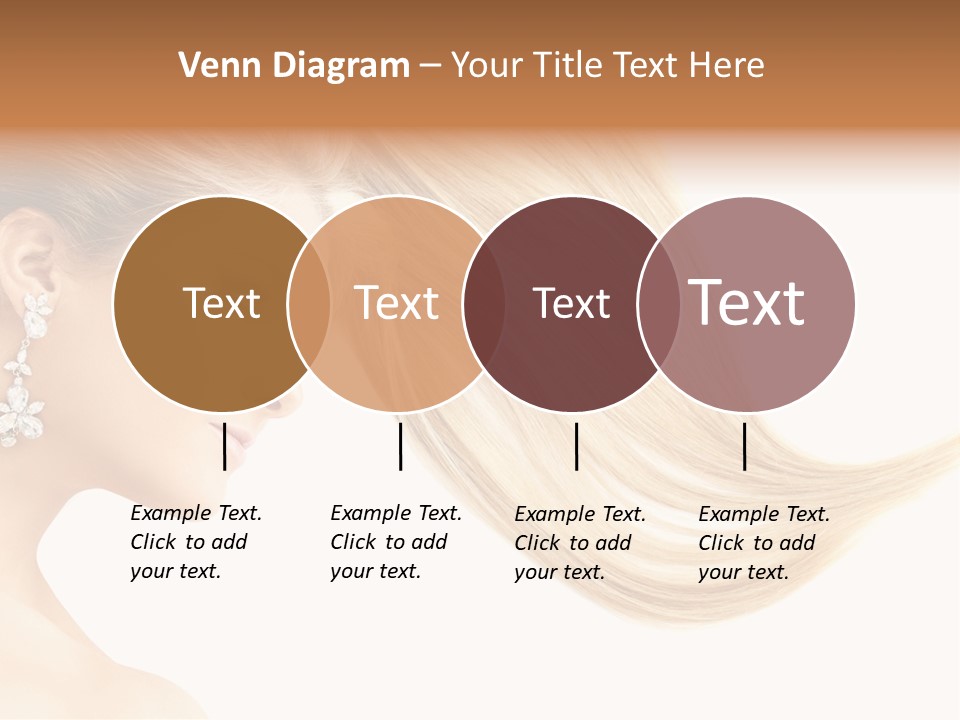 Venn Diagram – Your Title Text Here

Text

Text

Text

Text

Example Text. Click to add your text.

Example Text. Click to add your text.

Example Text. Click to add your text.

Example Text. Click to add your text.